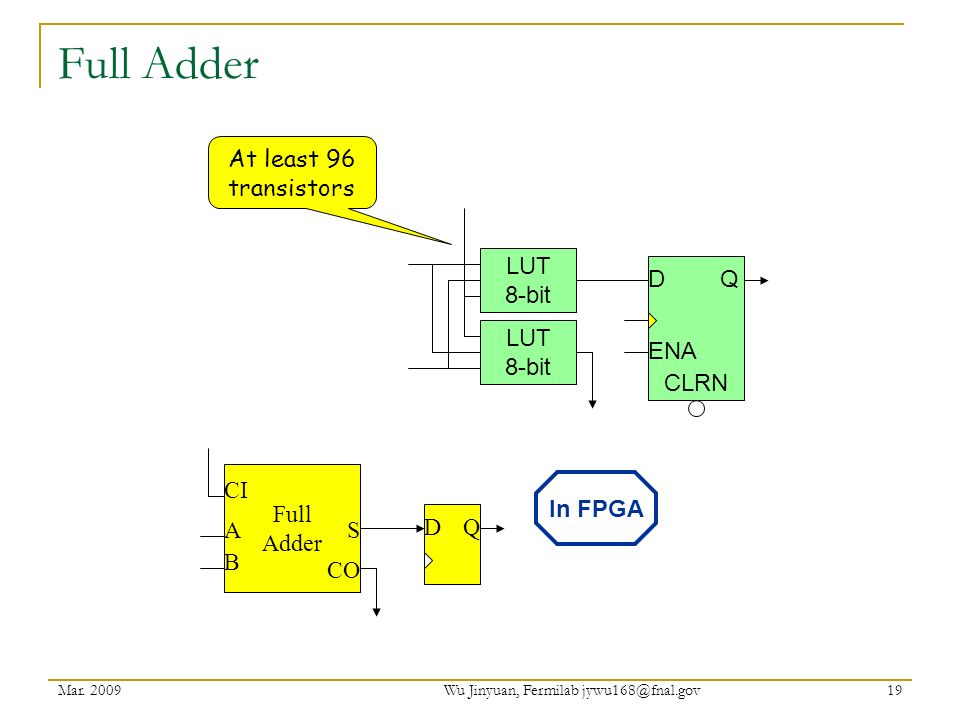 Full Adder

At least 96 transistors

LUT 8-bit

LUT 8-bit

D Q

ENA

CLRN

CI

A

B

Full Adder

S

CO

D Q

In FPGA

Mar. 2009

Wu Jinyuan, Fermilab jywu168@fnal.gov

19